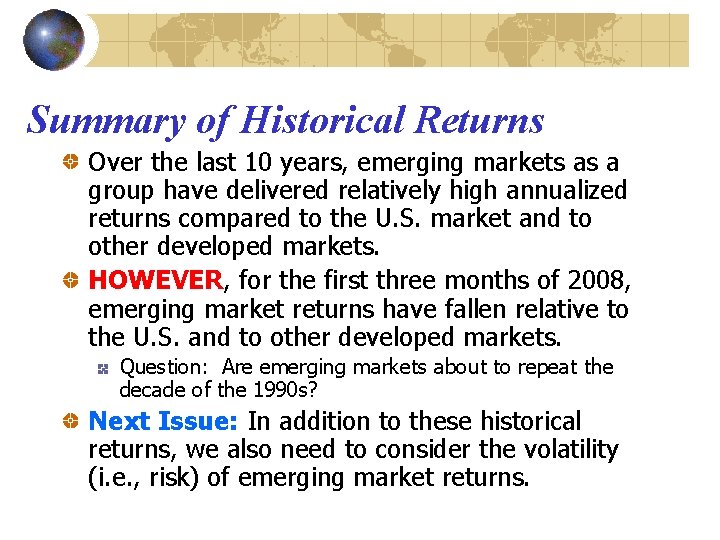 Summary of Historical Returns

Over the last 10 years, emerging markets as a group have delivered relatively high annualized returns compared to the U.S. market and to other developed markets.

HOWEVER, for the first three months of 2008, emerging market returns have fallen relative to the U.S. and to other developed markets.

Question: Are emerging markets about to repeat the decade of the 1990s?

Next Issue: In addition to these historical returns, we also need to consider the volatility (i.e., risk) of emerging market returns.